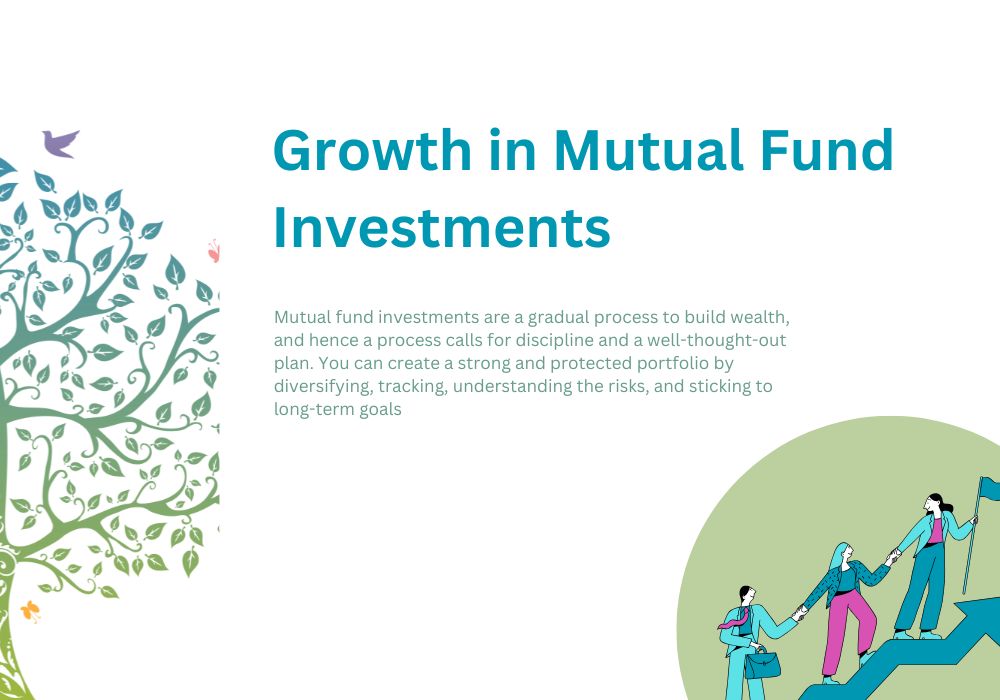 Growth in Mutual Fund Investments

Mutual fund investments are a gradual process to build wealth, and hence a process calls for discipline and a well-thought-out plan. You can create a strong and protected portfolio by diversifying, tracking, understanding the risks, and sticking to long-term goals